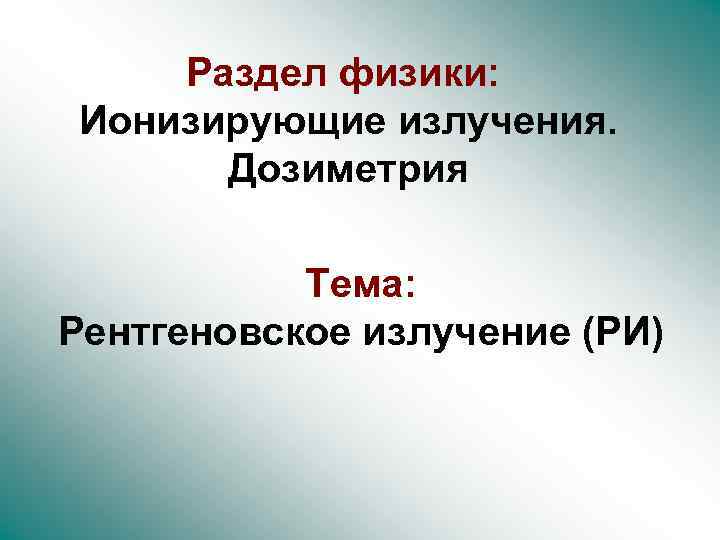 Раздел физики:
Ионизирующие излучения. Дозиметрия

Тема:
Рентгеновское излучение (РИ)